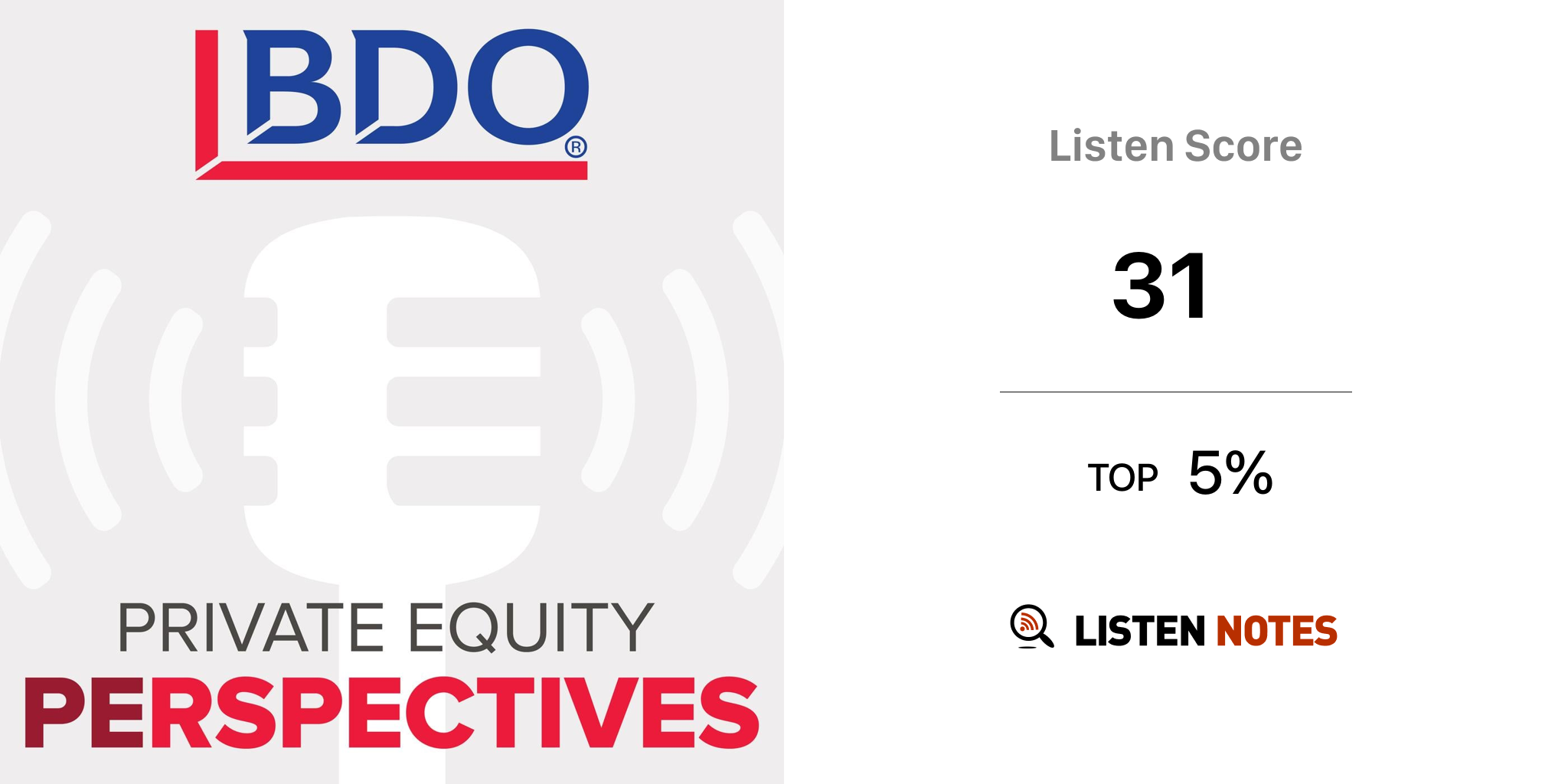 BDO®

PRIVATE EQUITY
PERSPECTIVES

Listen Score

31

TOP 5%

LISTEN NOTES